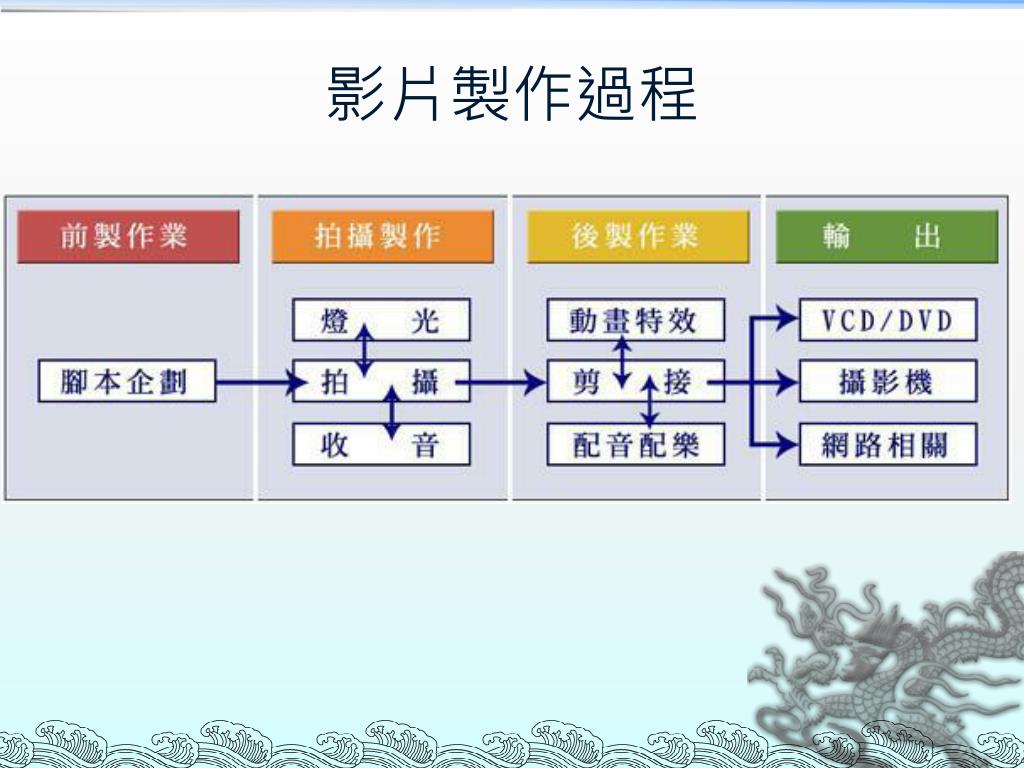 影片製作過程

前製作業

腳本企劃

拍攝製作

燈　光

拍　攝

收　音

後製作業

動畫特效

剪　接

配音配樂

輸　出

VCD/DVD

攝影機

網路相關